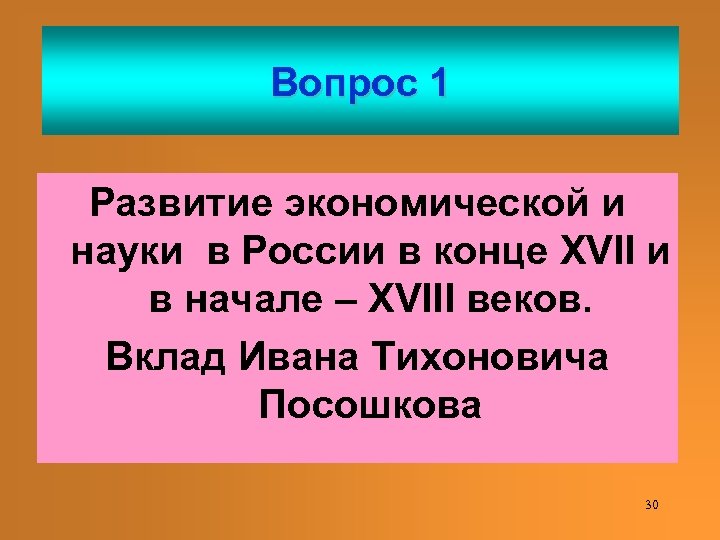 Вопрос 1

Развитие экономической и науки в России в конце XVII и в начале – XVIII веков.

Вклад Ивана Тихоновича Посошкова

30